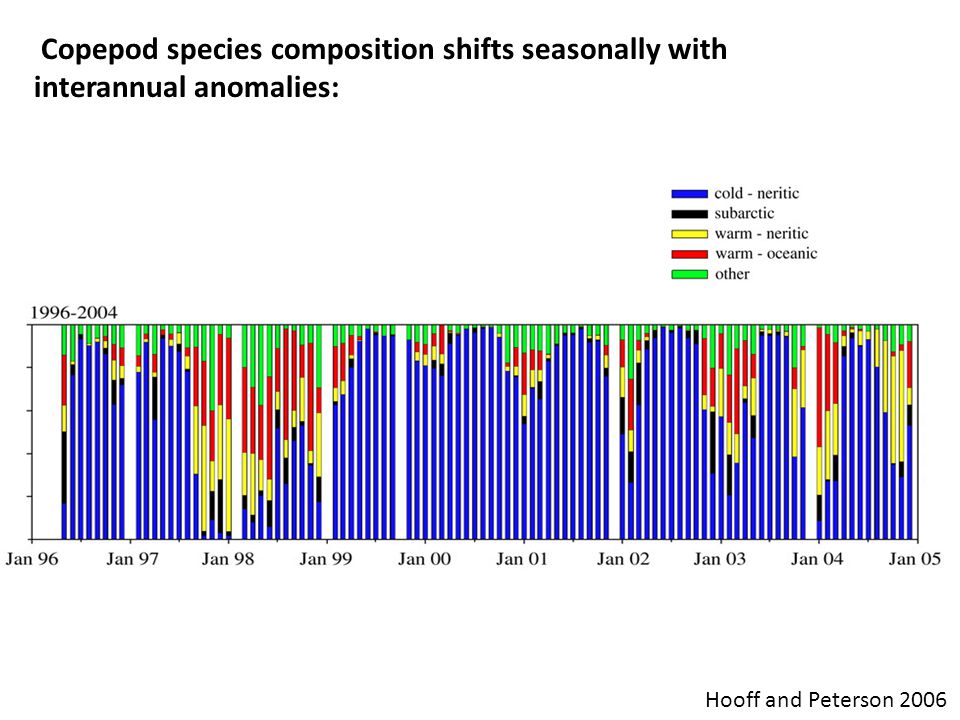 Copepod species composition shifts seasonally with interannual anomalies:

cold - neritic
subarctic
warm - neritic
warm - oceanic
other

1996-2004

Jan 96 Jan 97 Jan 98 Jan 99 Jan 00 Jan 01 Jan 02 Jan 03 Jan 04 Jan 05

Hooff and Peterson 2006